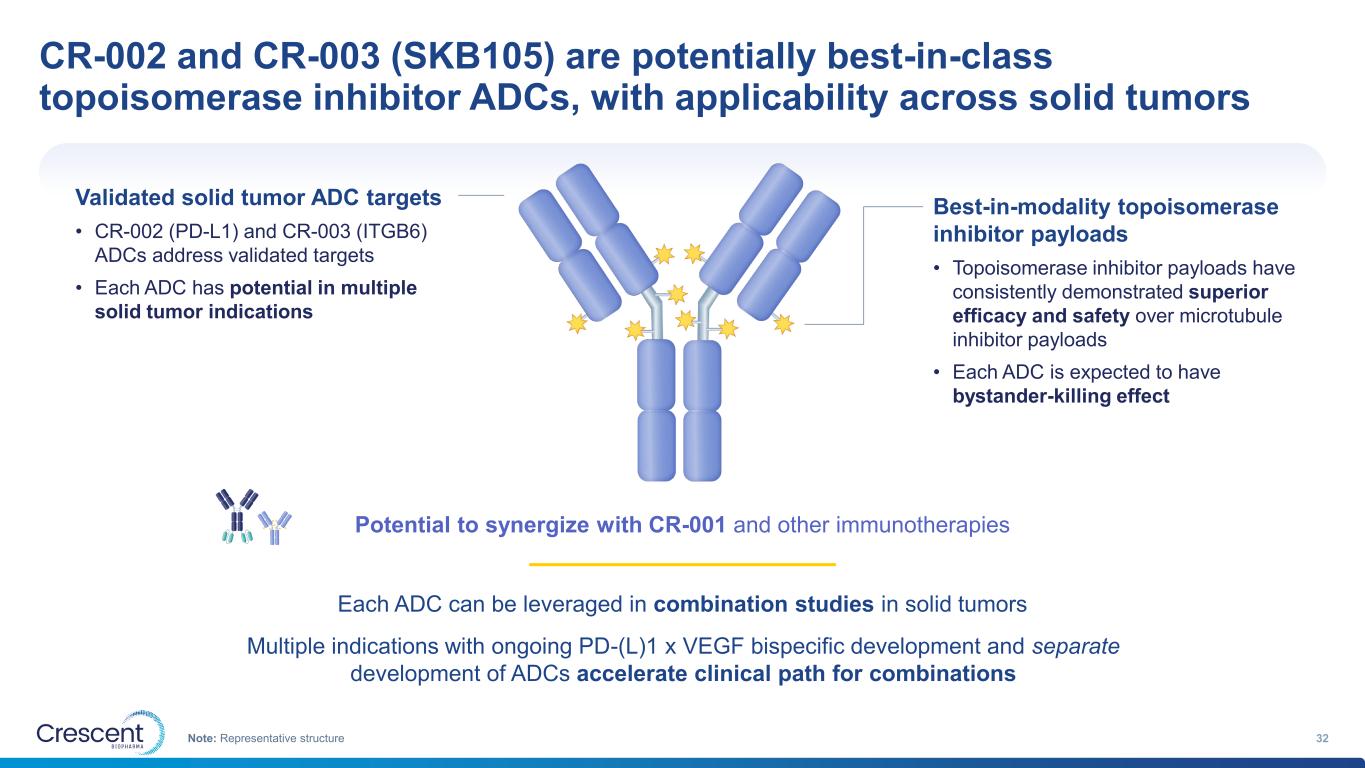 CR-002 and CR-003 (SKB105) are potentially best-in-class topoisomerase inhibitor ADCs, with applicability across solid tumors

Validated solid tumor ADC targets

• CR-002 (PD-L1) and CR-003 (ITGB6) ADCs address validated targets

• Each ADC has potential in multiple solid tumor indications

Best-in-modality topoisomerase inhibitor payloads

• Topoisomerase inhibitor payloads have consistently demonstrated superior efficacy and safety over microtubule inhibitor payloads

• Each ADC is expected to have bystander-killing effect

Potential to synergize with CR-001 and other immunotherapies

Each ADC can be leveraged in combination studies in solid tumors

Multiple indications with ongoing PD-(L)1 x VEGF bispecific development and separate development of ADCs accelerate clinical path for combinations

Crescent BIOPHARMA

Note: Representative structure

32